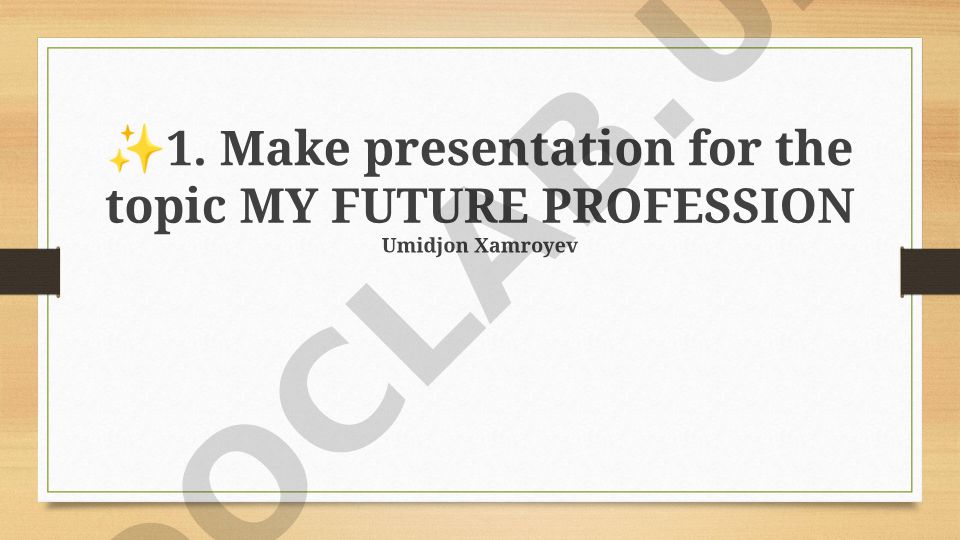 ✨1. Make presentation for the topic MY FUTURE PROFESSION

Umidjon Xamroyev

OCLAB.U